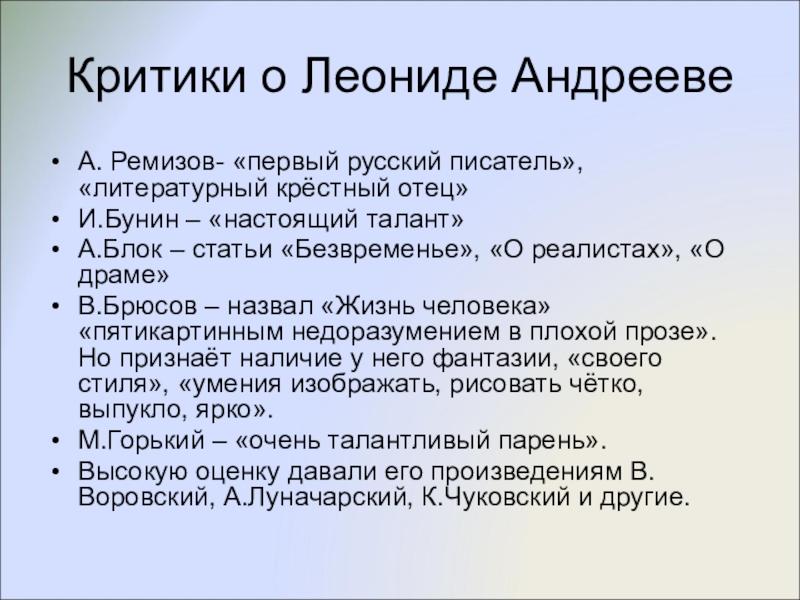 Критики о Леониде Андрееве

• А. Ремизов- «первый русский писатель», «литературный крёстный отец»
• И.Бунин – «настоящий талант»
• А.Блок – статьи «Безвременье», «О реалистах», «О драме»
• В.Брюсов – назвал «Жизнь человека» «пятикартинным недоразумением в плохой прозе». Но признаёт наличие у него фантазии, «своего стиля», «умения изображать, рисовать чётко, выпукло, ярко».
• М.Горький – «очень талантливый парень».
• Высокую оценку давали его произведениям В. Воровский, А.Луначарский, К.Чуковский и другие.